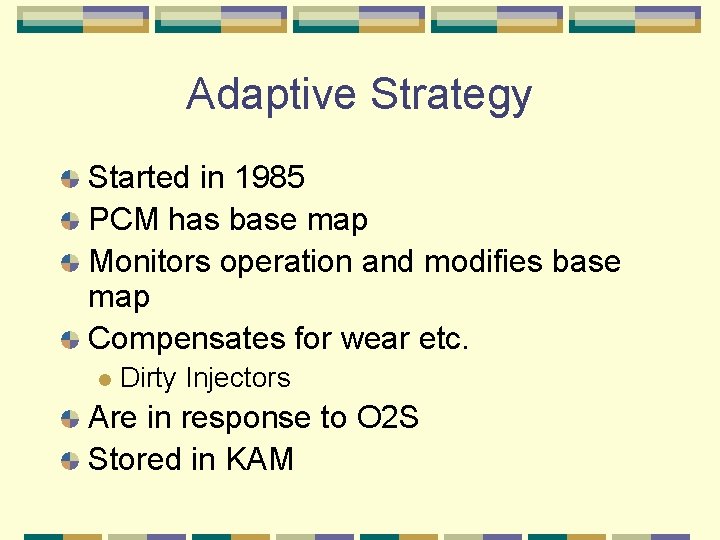 Adaptive Strategy

Started in 1985
PCM has base map
Monitors operation and modifies base map
Compensates for wear etc.
Dirty Injectors
Are in response to O2S
Stored in KAM